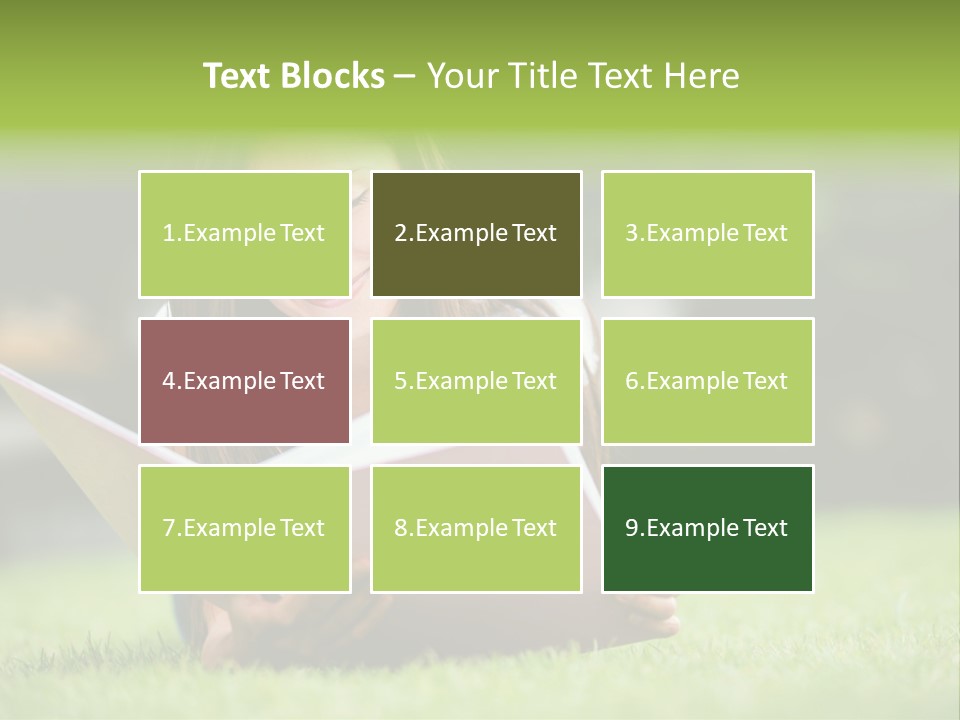 Text Blocks – Your Title Text Here

1.Example Text

2.Example Text

3.Example Text

4.Example Text

5.Example Text

6.Example Text

7.Example Text

8.Example Text

9.Example Text